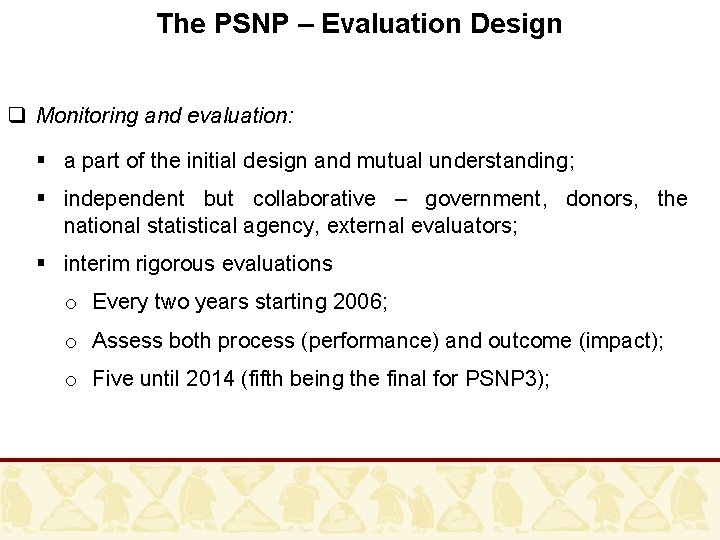 The PSNP – Evaluation Design

❑ Monitoring and evaluation:

▪ a part of the initial design and mutual understanding;

▪ independent but collaborative – government, donors, the national statistical agency, external evaluators;

▪ interim rigorous evaluations

o Every two years starting 2006;

o Assess both process (performance) and outcome (impact);

o Five until 2014 (fifth being the final for PSNP3);